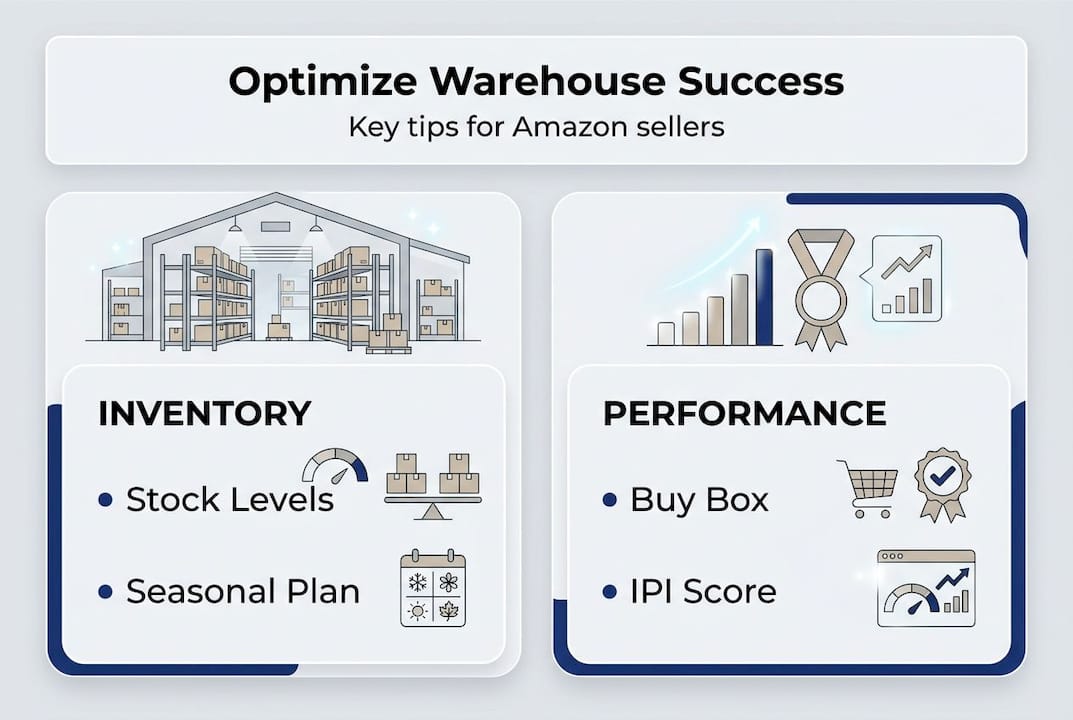 Optimize Warehouse Success
Key tips for Amazon sellers

INVENTORY
• Stock Levels
• Seasonal Plan

PERFORMANCE
• Buy Box
• IPI Score